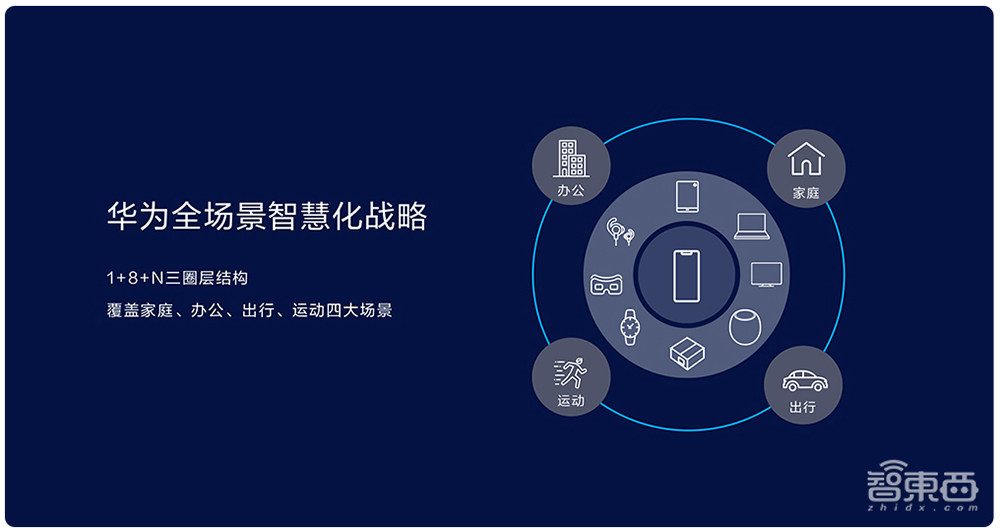 华为全场景智慧化战略

1+8+N三圈层结构

覆盖家庭、办公、出行、运动四大场景

办公

家庭

运动

出行

智東西
zhidx.com